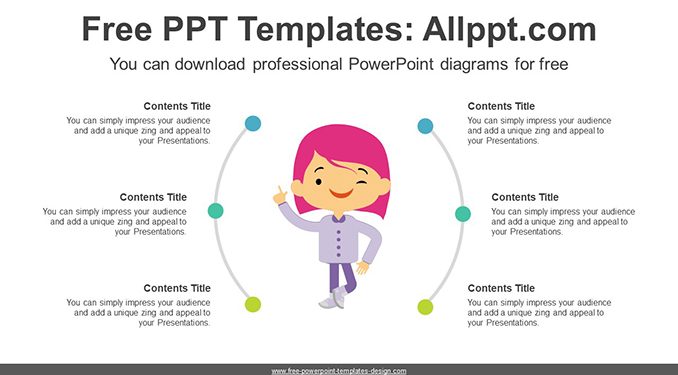 Free PPT Templates: Allppt.com

You can download professional PowerPoint diagrams for free

Contents Title

You can simply impress your audience and add a unique zing and appeal to your Presentations.

Contents Title

You can simply impress your audience and add a unique zing and appeal to your Presentations.

Contents Title

You can simply impress your audience and add a unique zing and appeal to your Presentations.

Contents Title

You can simply impress your audience and add a unique zing and appeal to your Presentations.

Contents Title

You can simply impress your audience and add a unique zing and appeal to your Presentations.

Contents Title

You can simply impress your audience and add a unique zing and appeal to your Presentations.

www.free-powerpoint-templates-design.com